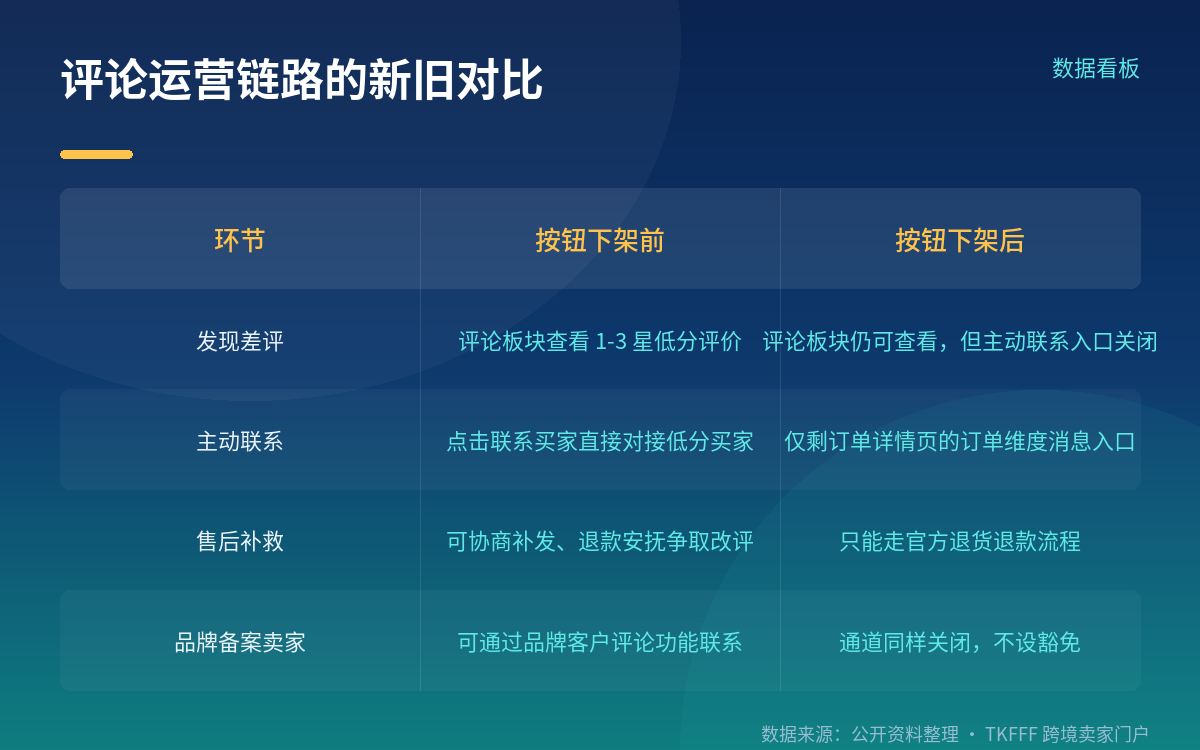 评论运营链路的新旧对比

数据看板

| 环节 | 按钮下架前 | 按钮下架后 |
|---|---|---|
| 发现差评 | 评论板块查看 1-3 星低分评价 | 评论板块仍可查看，但主动联系入口关闭 |
| 主动联系 | 点击联系买家直接对接低分买家 | 仅剩订单详情页的订单维度消息入口 |
| 售后补救 | 可协商补发、退款安抚争取改评 | 只能走官方退货退款流程 |
| 品牌备案卖家 | 可通过品牌客户评论功能联系 | 通道同样关闭，不设豁免 |

数据来源：公开资料整理 · TKFFF 跨境卖家门户